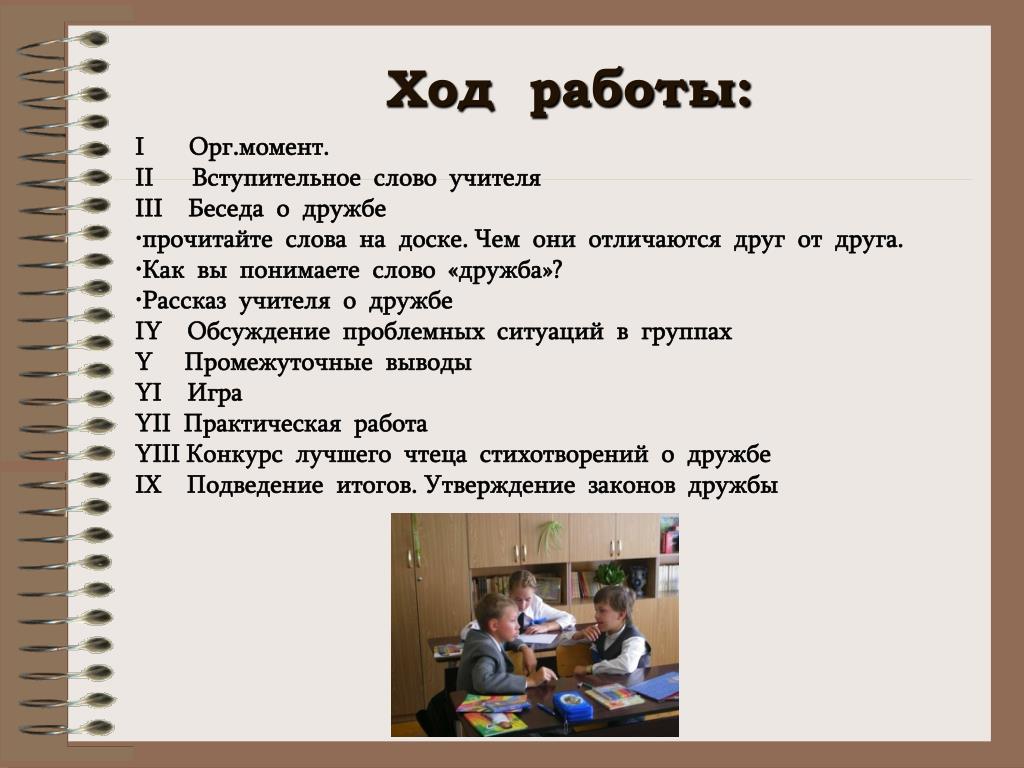 Ход работы:

I Орг.момент.
II Вступительное слово учителя
III Беседа о дружбе
•прочитайте слова на доске. Чем они отличаются друг от друга.
•Как вы понимаете слово «дружба»?
•Рассказ учителя о дружбе
IY Обсуждение проблемных ситуаций в группах
Y Промежуточные выводы
YI Игра
YII Практическая работа
YIII Конкурс лучшего чтеца стихотворений о дружбе
IX Подведение итогов. Утверждение законов дружбы